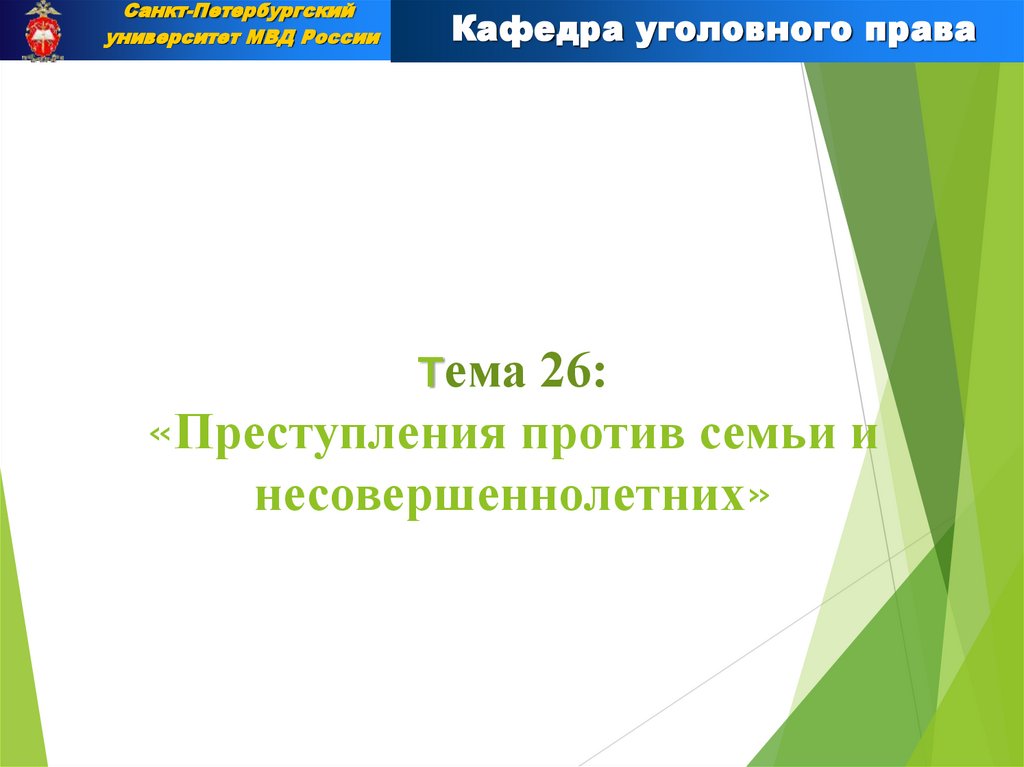 Санкт-Петербургский университет МВД России

Кафедра уголовного права

Тема 26:
«Преступления против семьи и несовершеннолетних»